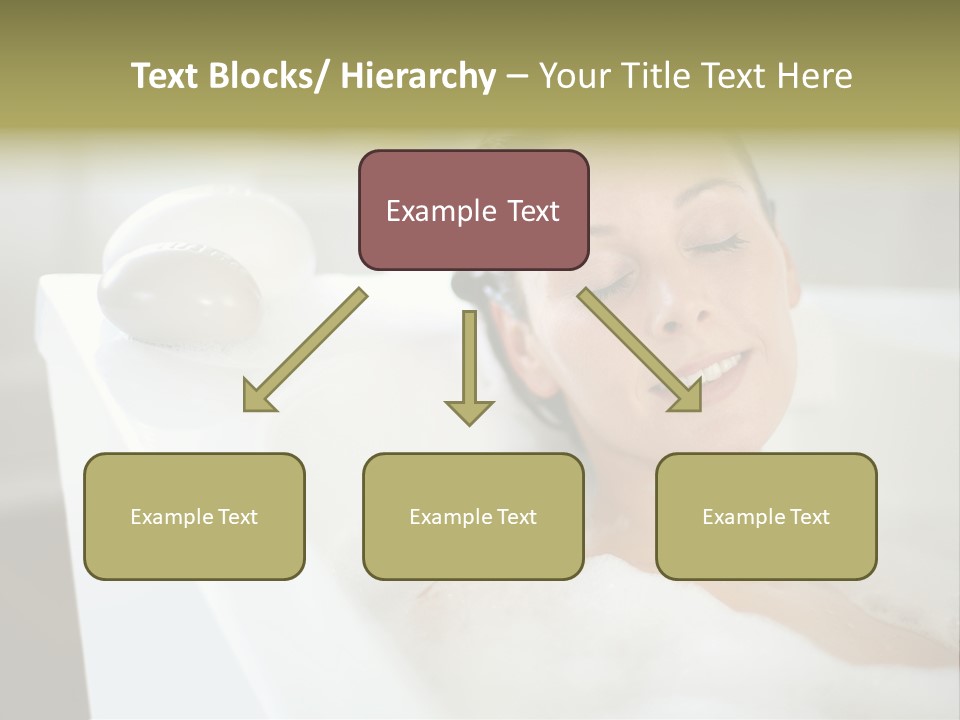 Text Blocks/ Hierarchy – Your Title Text Here

Example Text

Example Text

Example Text

Example Text